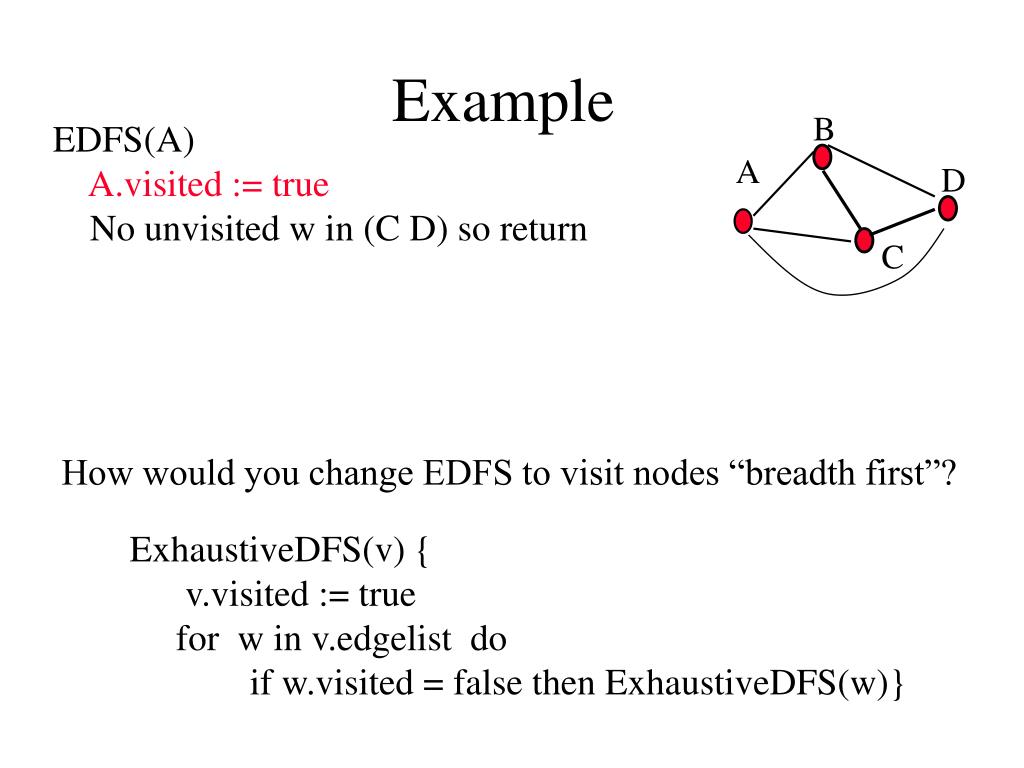 Example

EDFS(A)
A.visited := true
No unvisited w in (C D) so return

B
A
D
C

How would you change EDFS to visit nodes “breadth first”?

ExhaustiveDFS(v) {
v.visited := true
for w in v.edgelist do
if w.visited = false then ExhaustiveDFS(w)}